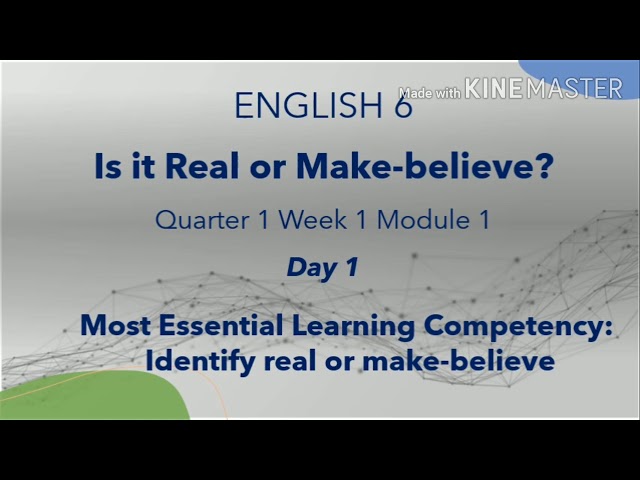 Made with KINEMASTER

ENGLISH 6

Is it Real or Make-believe?

Quarter 1 Week 1 Module 1

Day 1

Most Essential Learning Competency: Identify real or make-believe